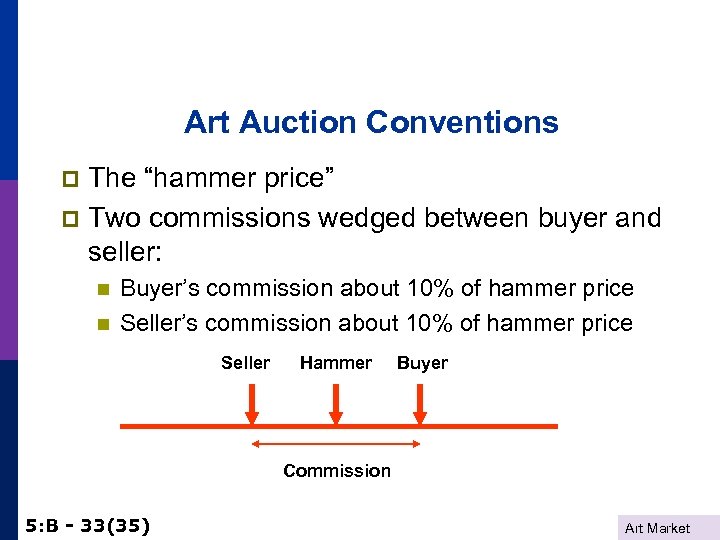 Art Auction Conventions

The “hammer price”

Two commissions wedged between buyer and seller:

Buyer’s commission about 10% of hammer price

Seller’s commission about 10% of hammer price

Seller Hammer Buyer

Commission

5:B - 33(35)

Art Market